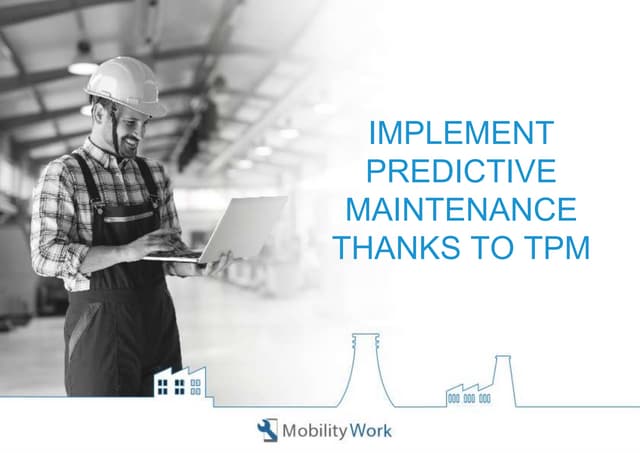 IMPLEMENT PREDICTIVE MAINTENANCE THANKS TO TPM

MobilityWork